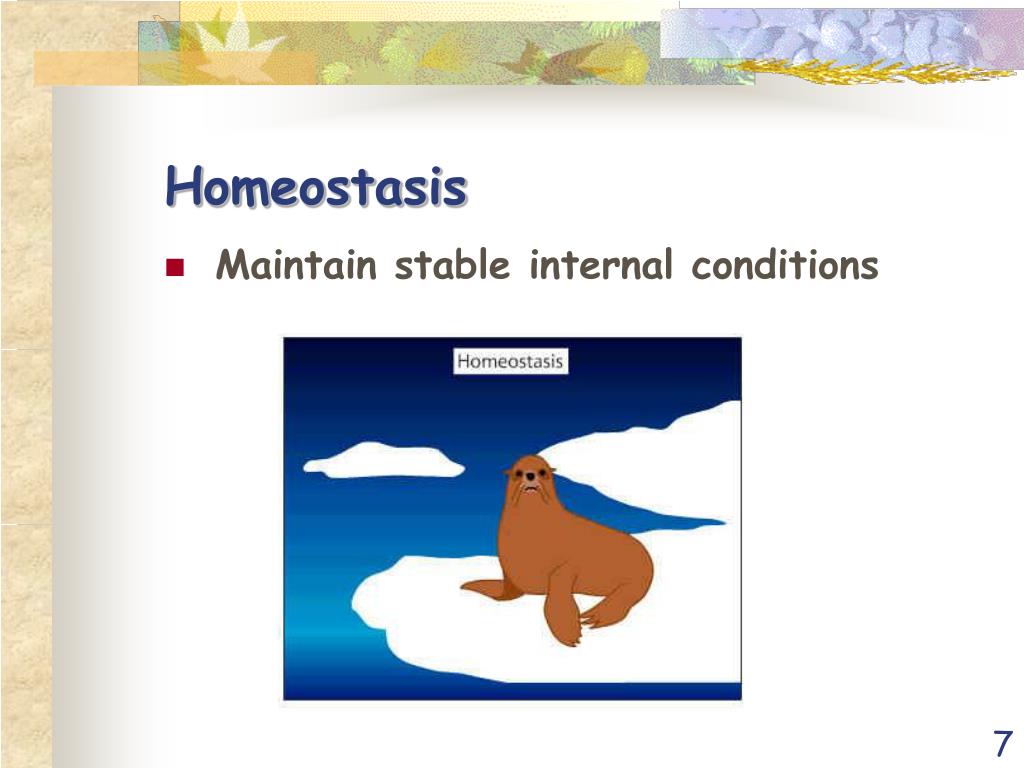 Homeostasis

Maintain stable internal conditions

Homeostasis

7